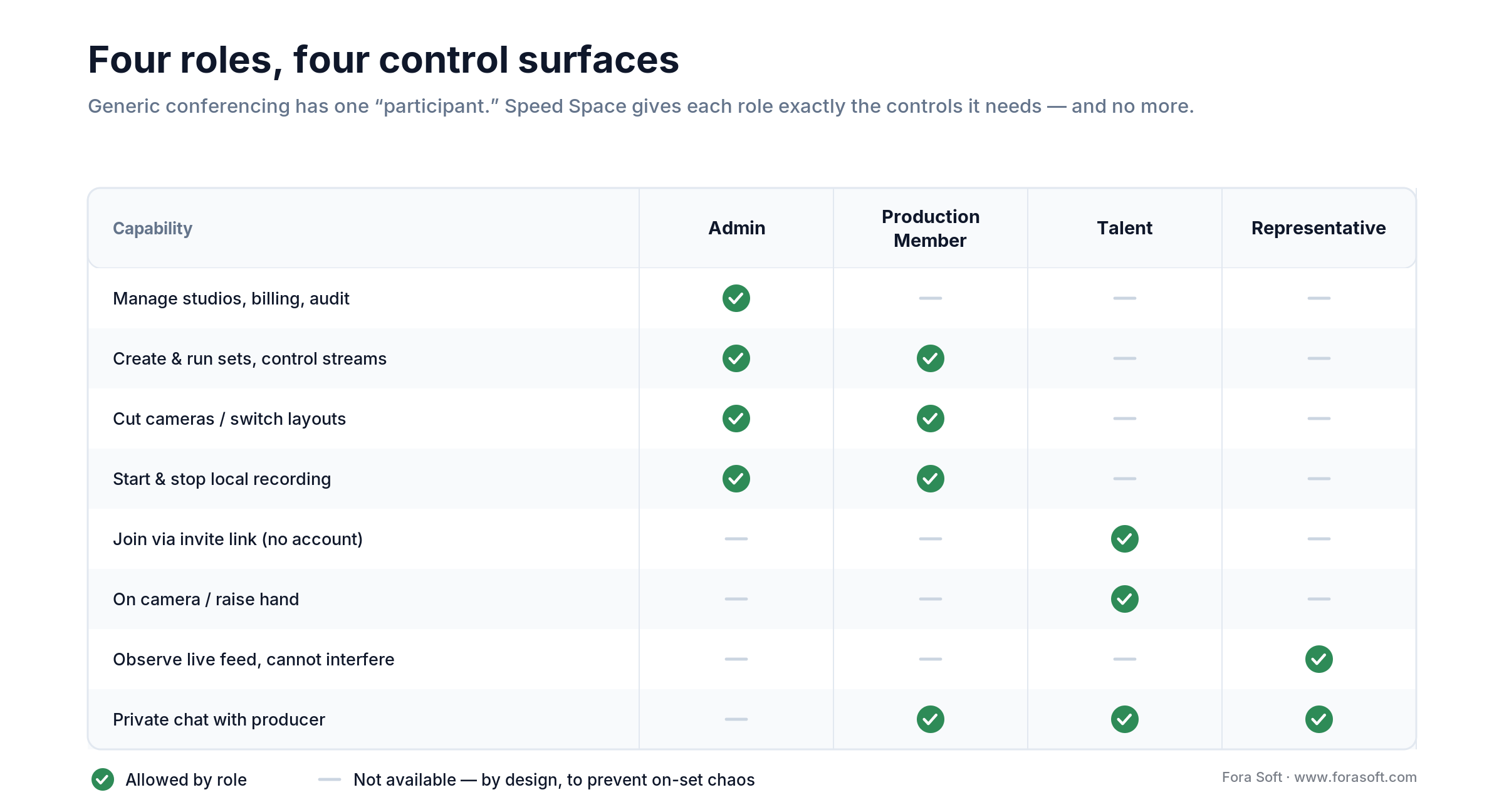 Four roles, four control surfaces

Generic conferencing has one “participant.” Speed Space gives each role exactly the controls it needs — and no more.

| Capability | Admin | Production Member | Talent | Representative |
|---|---|---|---|---|
| Manage studios, billing, audit | ✓ | — | — | — |
| Create & run sets, control streams | ✓ | ✓ | — | — |
| Cut cameras / switch layouts | ✓ | ✓ | — | — |
| Start & stop local recording | ✓ | ✓ | — | — |
| Join via invite link (no account) | — | — | ✓ | — |
| On camera / raise hand | — | — | ✓ | — |
| Observe live feed, cannot interfere | — | — | — | ✓ |
| Private chat with producer | — | ✓ | ✓ | ✓ |

✓ Allowed by role — Not available — by design, to prevent on-set chaos

Fora Soft · www.forasoft.com